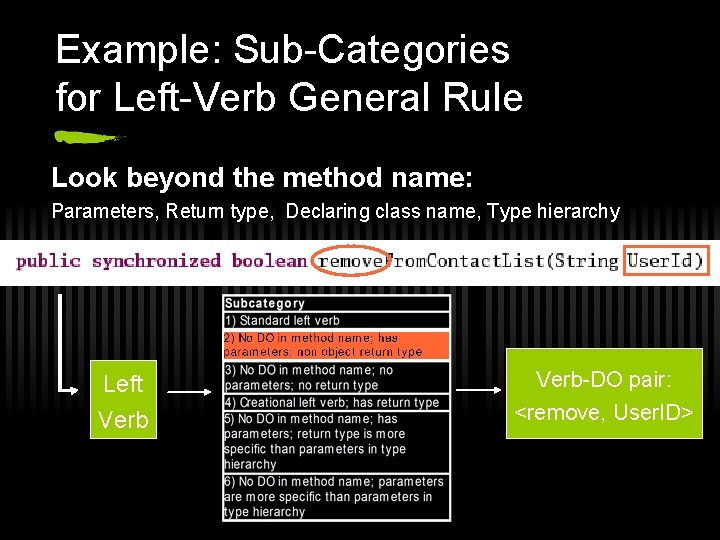 Example: Sub-Categories for Left-Verb General Rule

Look beyond the method name:

Parameters, Return type, Declaring class name, Type hierarchy

public synchronized boolean removeFromContactList(String UserId)

Left Verb

| Subcategory |
|---|
| 1) Standard left verb |
| 2) No DO in method name; has parameters; non object return type |
| 3) No DO in method name; no parameters; no return type |
| 4) Creational left verb; has return type |
| 5) No DO in method name; has parameters; return type is more specific than parameters in type hierarchy |
| 6) No DO in method name; parameters are more specific than parameters in type hierarchy |

Verb-DO pair: <remove, UserID>